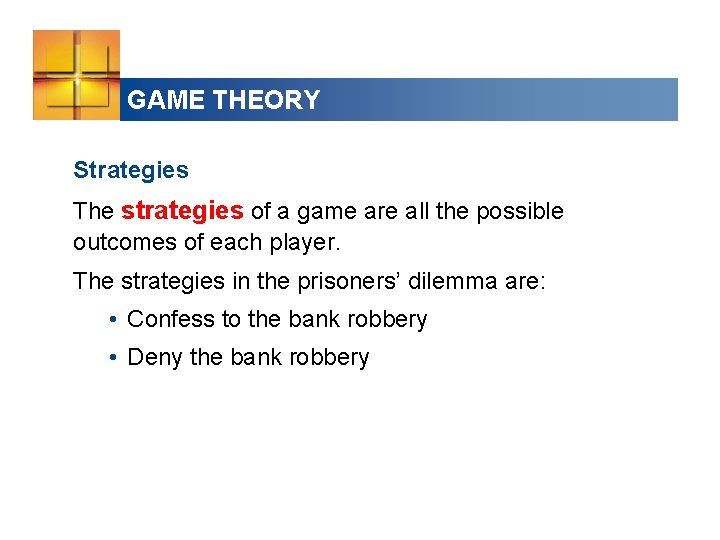 GAME THEORY

Strategies

The strategies of a game are all the possible outcomes of each player.

The strategies in the prisoners' dilemma are:

• Confess to the bank robbery
• Deny the bank robbery